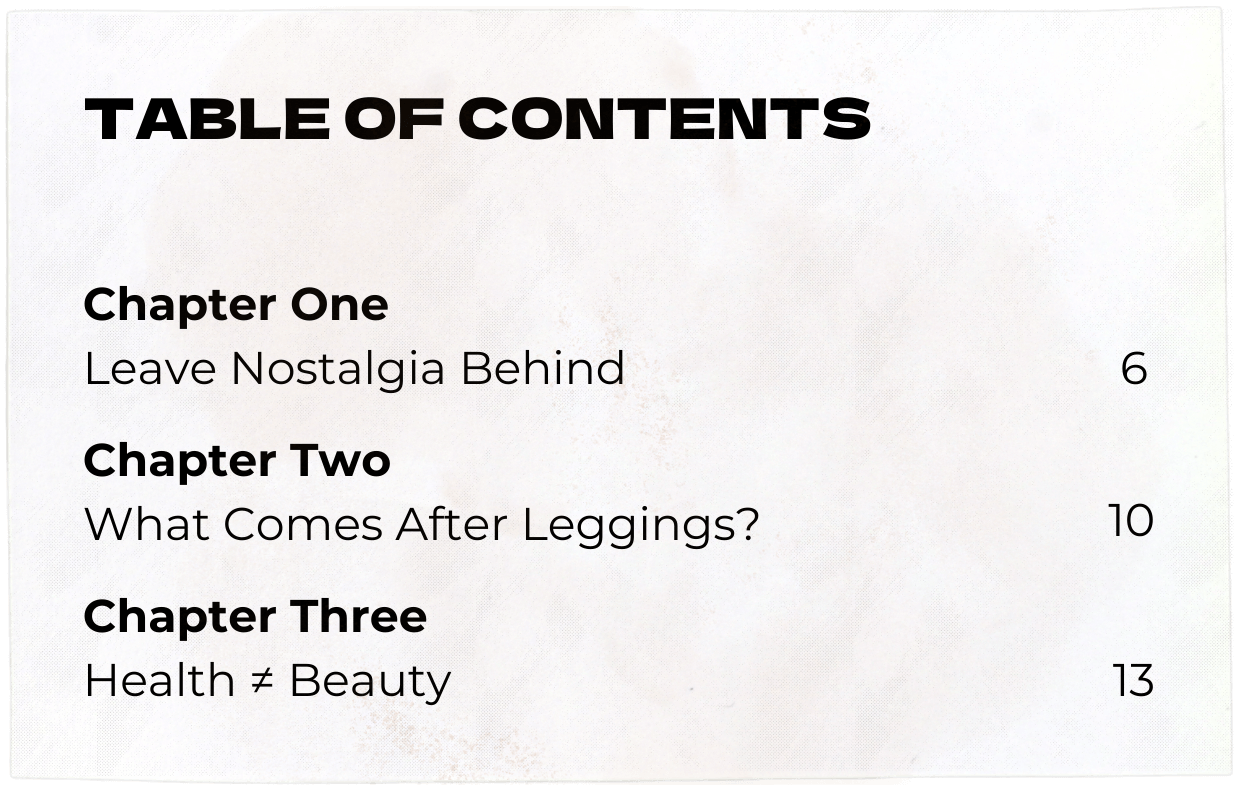 TABLE OF CONTENTS

Chapter One
Leave Nostalgia Behind 6

Chapter Two
What Comes After Leggings? 10

Chapter Three
Health ≠ Beauty 13